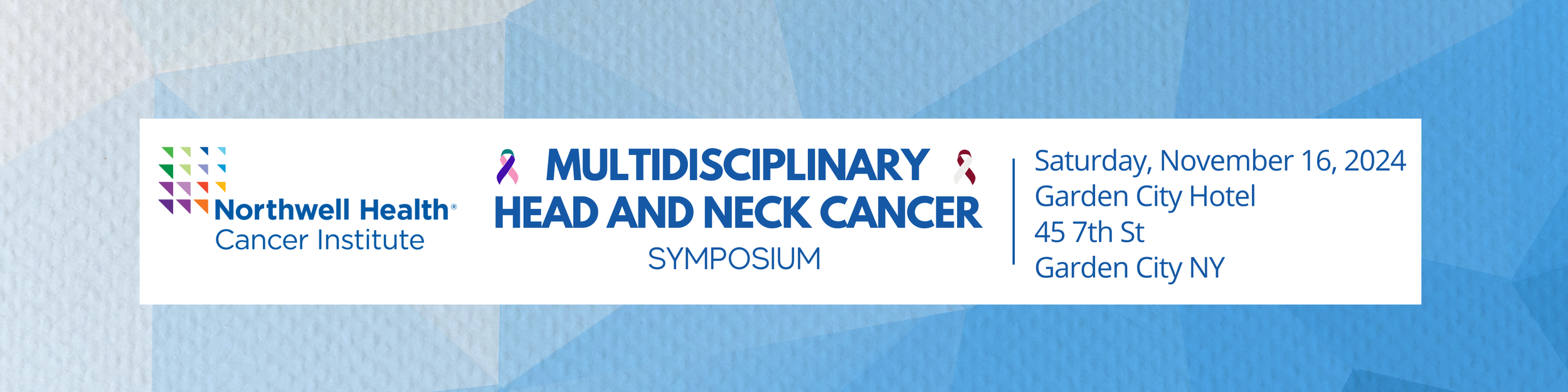 Northwell Health®
Cancer Institute

MULTIDISCIPLINARY
HEAD AND NECK CANCER
SYMPOSIUM

Saturday, November 16, 2024
Garden City Hotel
45 7th St
Garden City NY